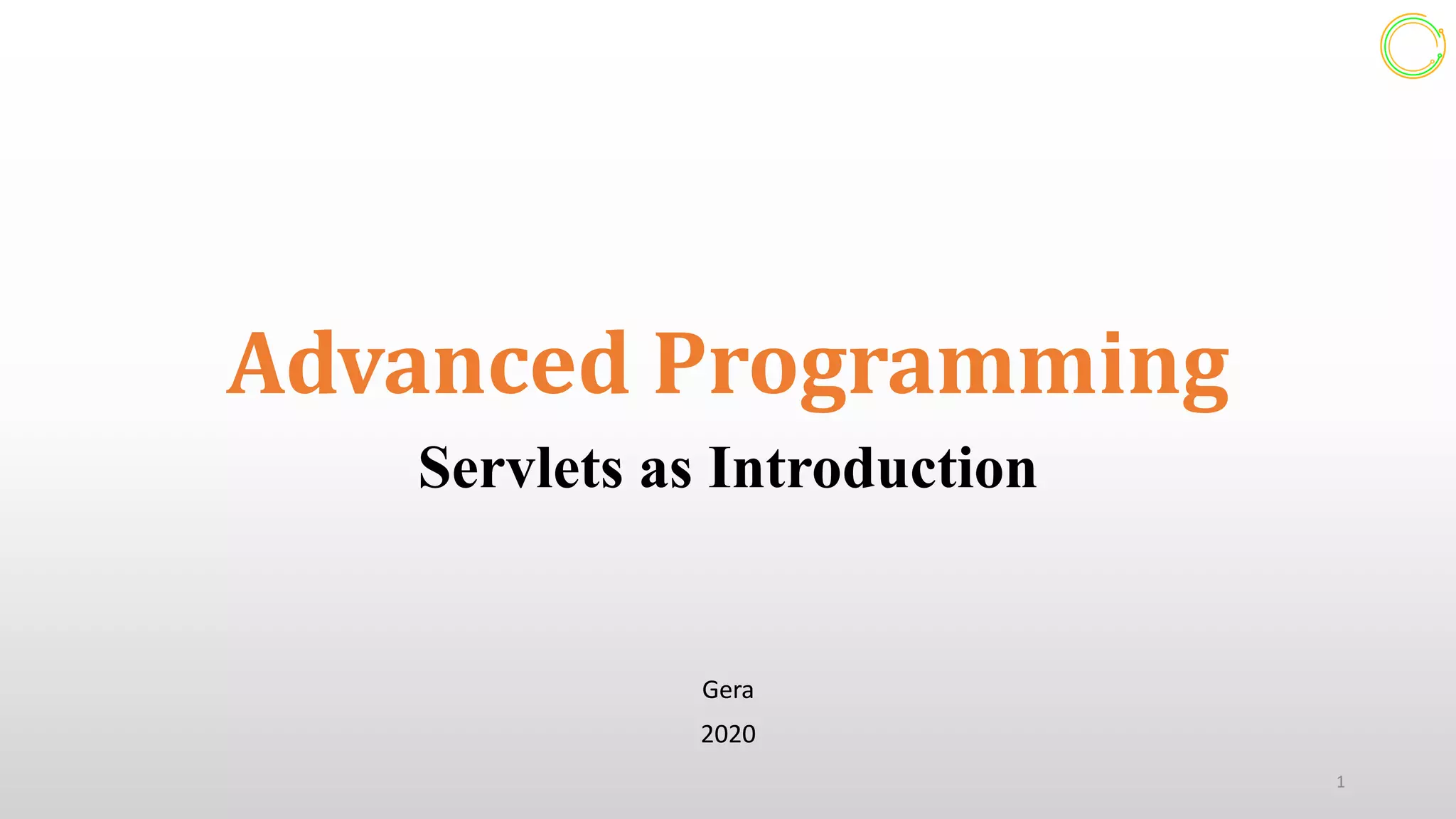 Advanced Programming

Servlets as Introduction

Gera

2020

1